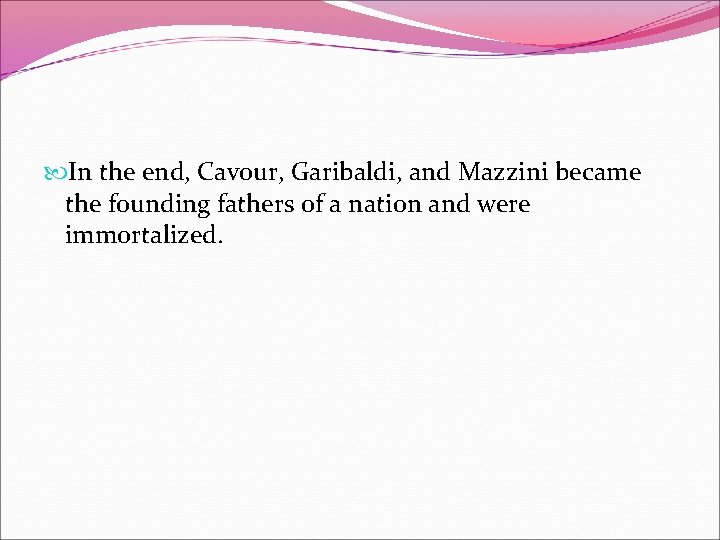 In the end, Cavour, Garibaldi, and Mazzini became the founding fathers of a nation and were immortalized.